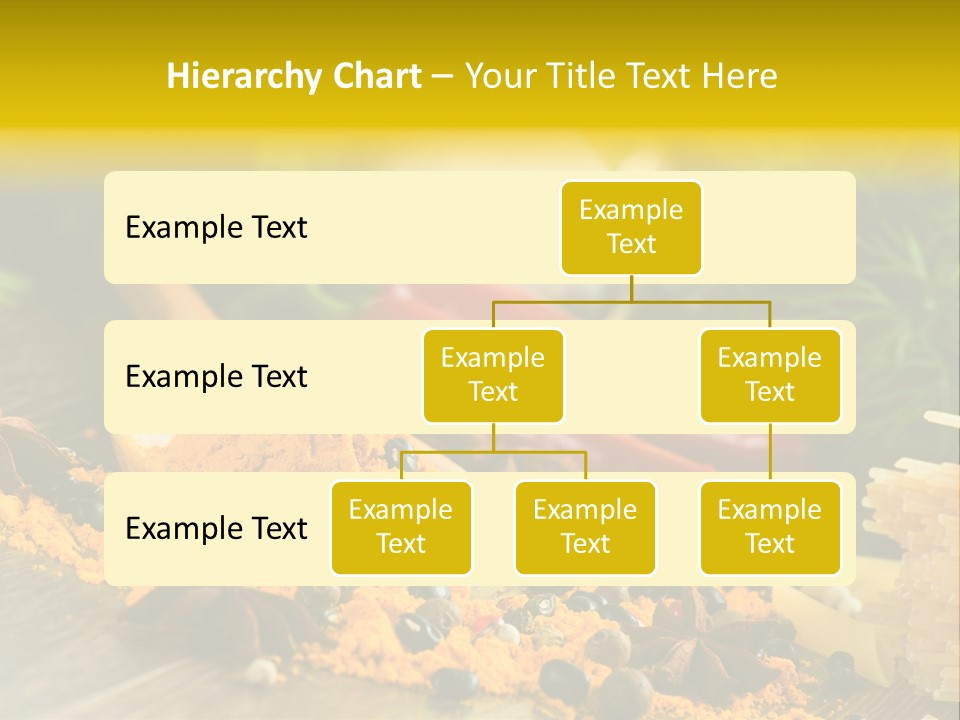 Hierarchy Chart – Your Title Text Here

Example Text

Example Text

Example Text

Example Text

Example Text

Example Text

Example Text

Example Text

Example Text